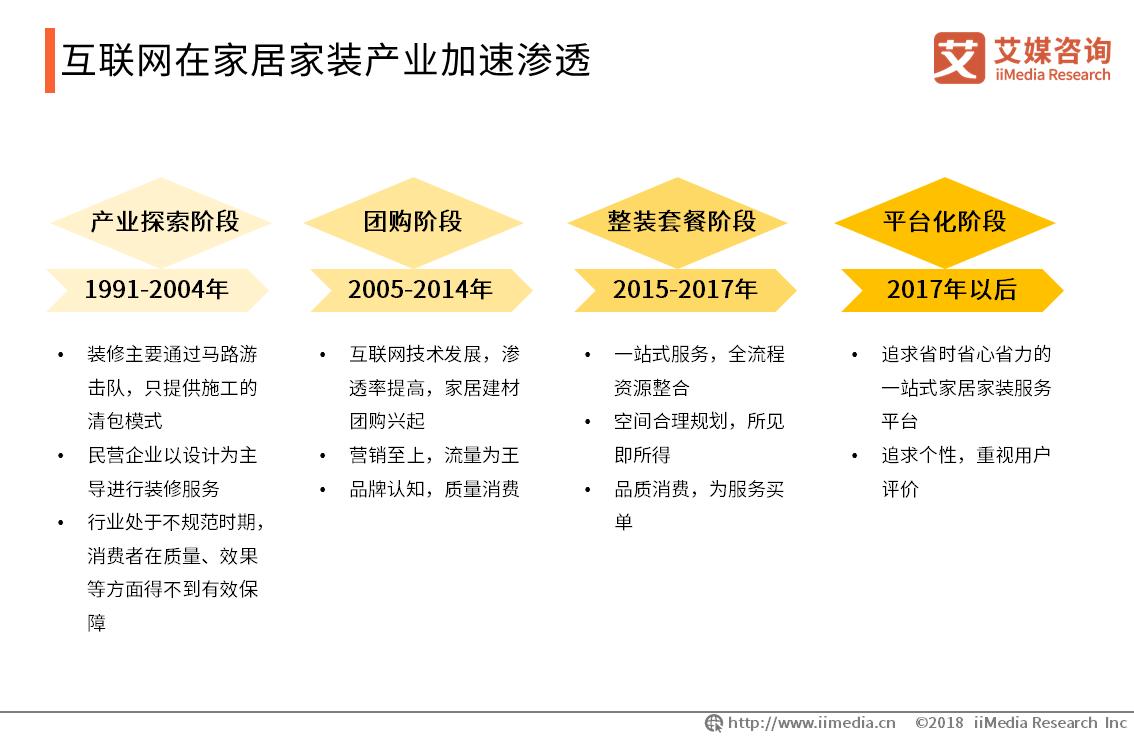 互联网在家居家装产业加速渗透

艾媒咨询
iiMedia Research

产业探索阶段

1991-2004年

• 装修主要通过马路游击队，只提供施工的清包模式
• 民营企业以设计为主导进行装修服务
• 行业处于不规范时期，消费者在质量、效果等方面得不到有效保障

团购阶段

2005-2014年

• 互联网技术发展，渗透率提高，家居建材团购兴起
• 营销至上，流量为王
• 品牌认知，质量消费

整装套餐阶段

2015-2017年

• 一站式服务，全流程资源整合
• 空间合理规划，所见即所得
• 品质消费，为服务买单

平台化阶段

2017年以后

• 追求省时省心省力的一站式家居家装服务平台
• 追求个性，重视用户评价

http://www.iimedia.cn ©2018 iiMedia Research Inc